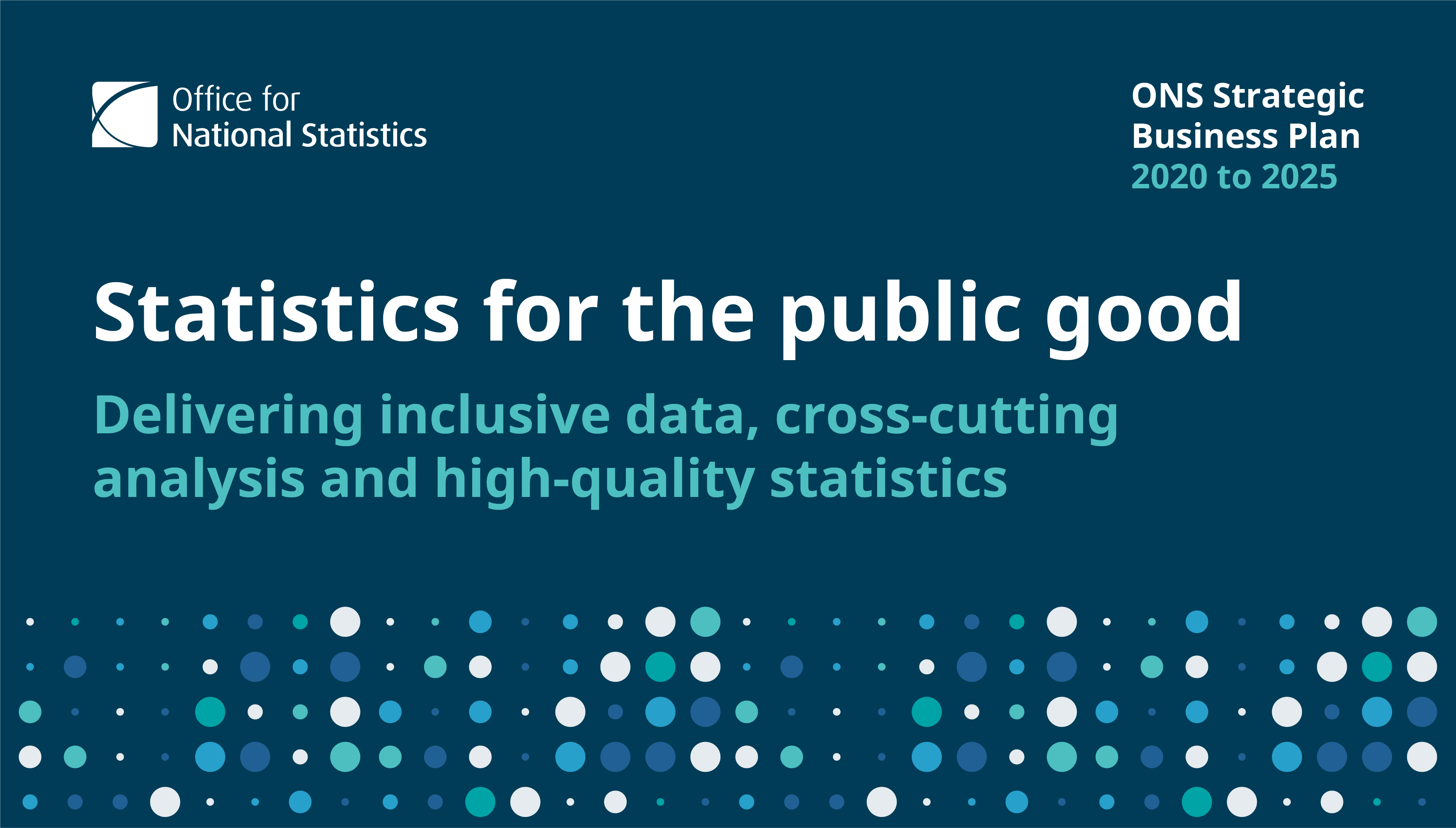 Office for National Statistics

ONS Strategic Business Plan 2020 to 2025

Statistics for the public good

Delivering inclusive data, cross-cutting analysis and high-quality statistics